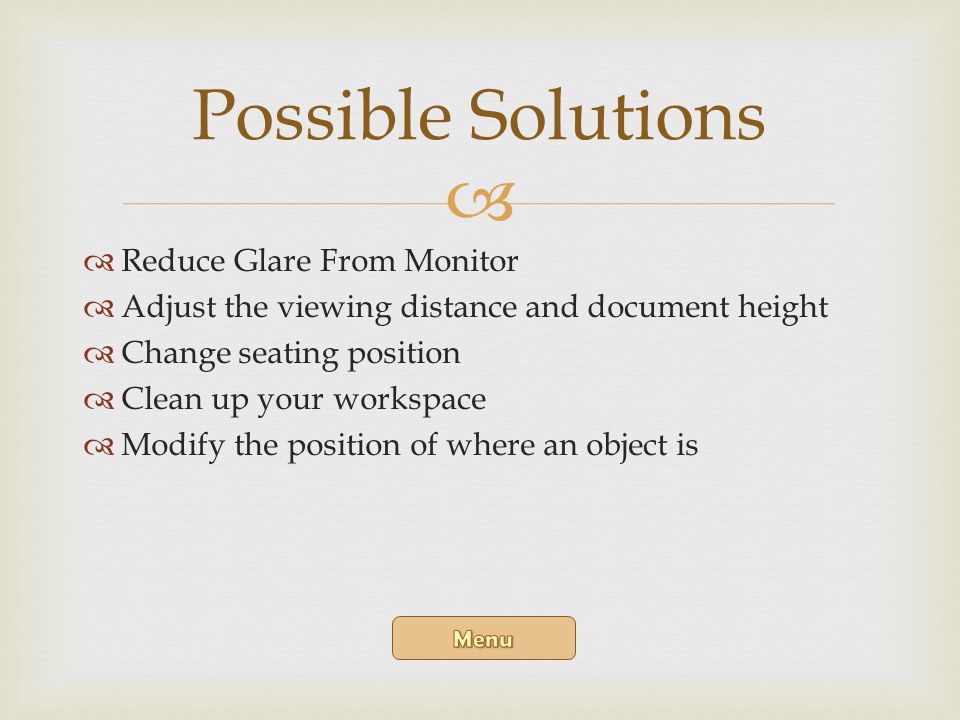 Possible Solutions

Reduce Glare From Monitor
Adjust the viewing distance and document height
Change seating position
Clean up your workspace
Modify the position of where an object is

Menu